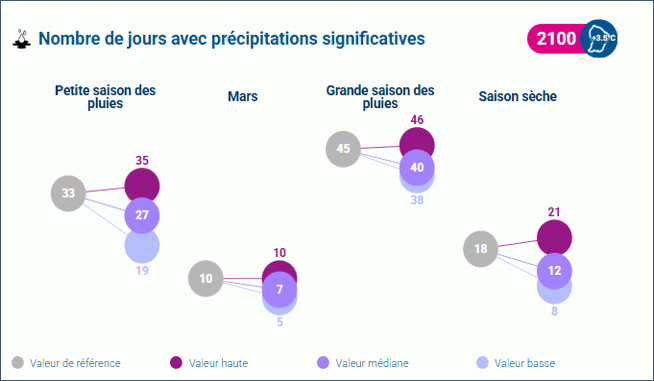 Nombre de jours avec précipitations significatives

2100 +3.5°C

Petite saison des pluies

33 35 27 19

Mars

10 10 7 5

Grande saison des pluies

45 46 40 38

Saison sèche

18 21 12 8

Valeur de référence Valeur haute Valeur médiane Valeur basse